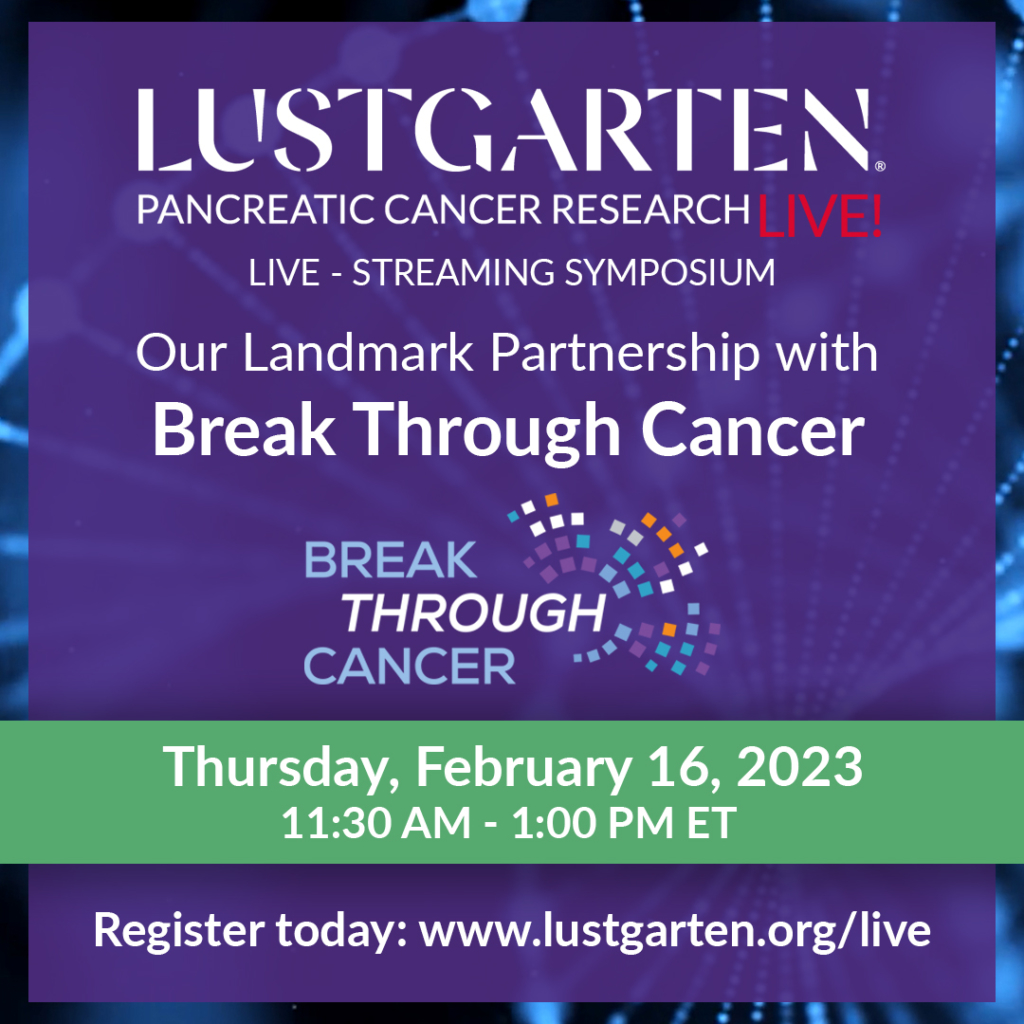 LUSTGARTEN®
PANCREATIC CANCER RESEARCH LIVE!
LIVE - STREAMING SYMPOSIUM

Our Landmark Partnership with
Break Through Cancer

BREAK
THROUGH
CANCER

Thursday, February 16, 2023
11:30 AM - 1:00 PM ET

Register today: www.lustgarten.org/live